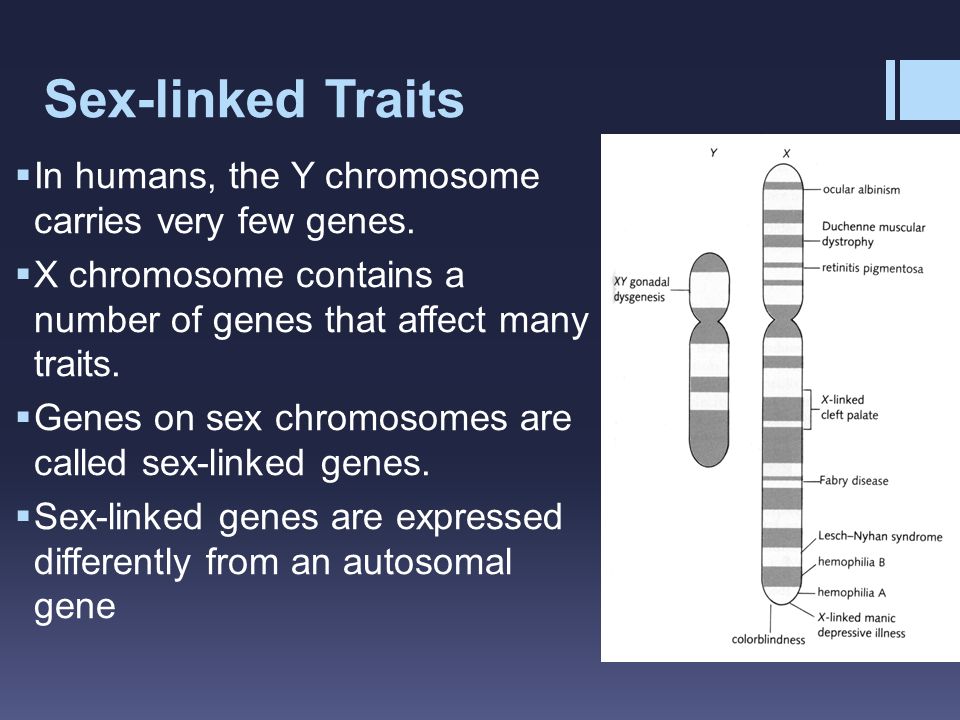 Sex-linked Traits

▪ In humans, the Y chromosome carries very few genes.

▪ X chromosome contains a number of genes that affect many traits.

▪ Genes on sex chromosomes are called sex-linked genes.

▪ Sex-linked genes are expressed differently from an autosomal gene

Y
X
XY gonadal dysgenesis
ocular albinism
Duchenne muscular dystrophy
retinitis pigmentosa
X-linked cleft palate
Fabry disease
Lesch–Nyhan syndrome
hemophilia B
hemophilia A
X-linked manic depressive illness
colorblindness